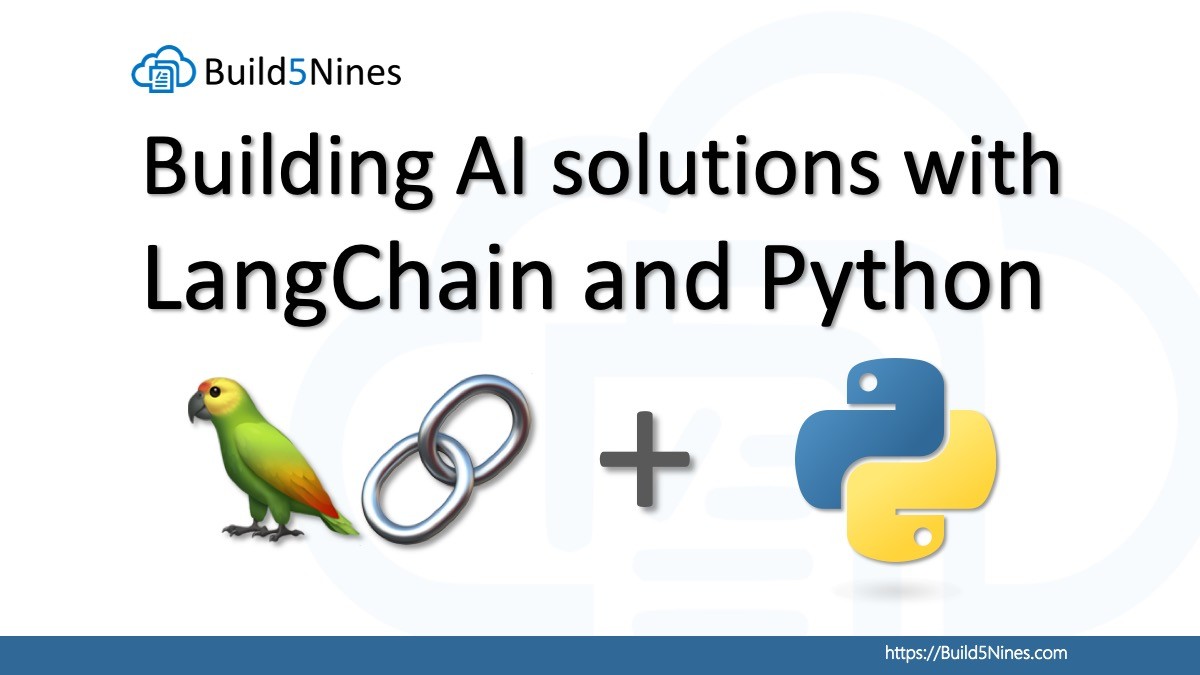 Build5Nines

Building AI solutions with LangChain and Python

+

https://Build5Nines.com